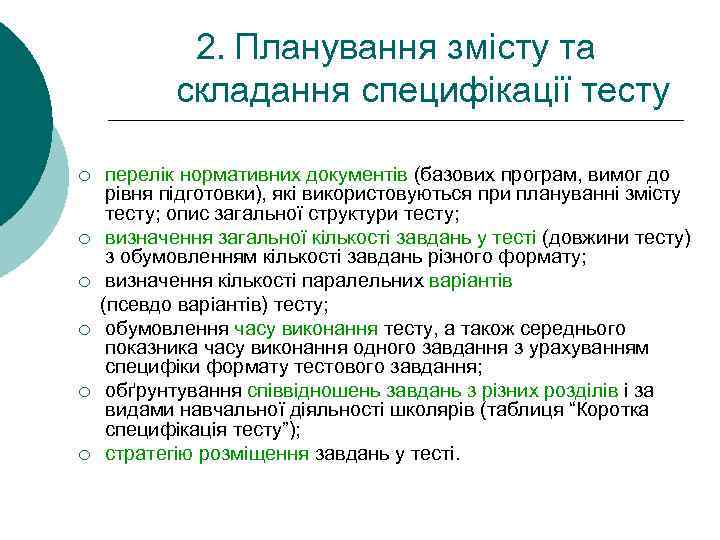 2. Планування змісту та складання специфікації тесту

○ перелік нормативних документів (базових програм, вимог до рівня підготовки), які використовуються при плануванні змісту тесту; опис загальної структури тесту;
○ визначення загальної кількості завдань у тесті (довжини тесту) з обумовленням кількості завдань різного формату;
○ визначення кількості паралельних варіантів (псевдо варіантів) тесту;
○ обумовлення часу виконання тесту, а також середнього показника часу виконання одного завдання з урахуванням специфіки формату тестового завдання;
○ обґрунтування співвідношень завдань з різних розділів і за видами навчальної діяльності школярів (таблиця “Коротка специфікація тесту”);
○ стратегію розміщення завдань у тесті.